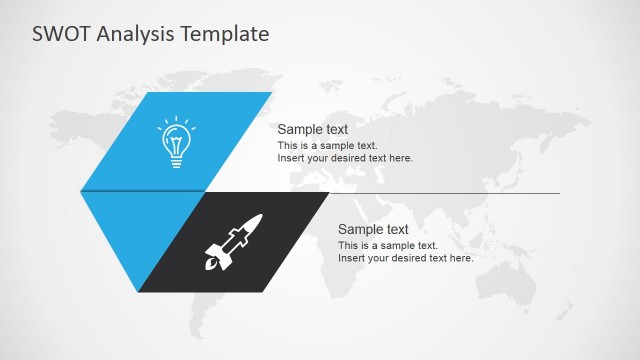 SWOT Analysis Template

Sample text
This is a sample text.
Insert your desired text here.

Sample text
This is a sample text.
Insert your desired text here.